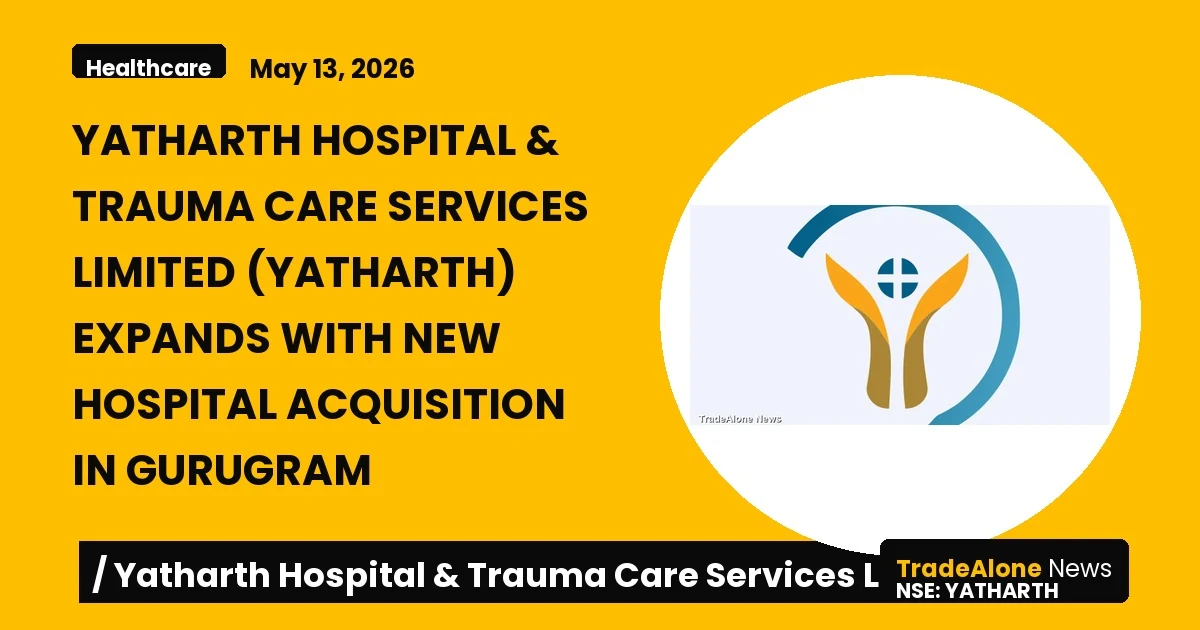 Healthcare May 13, 2026

YATHARTH HOSPITAL & TRAUMA CARE SERVICES LIMITED (YATHARTH) EXPANDS WITH NEW HOSPITAL ACQUISITION IN GURUGRAM

TradeAlone News

/ Yatharth Hospital & Trauma Care Services L

TradeAlone News
NSE: YATHARTH